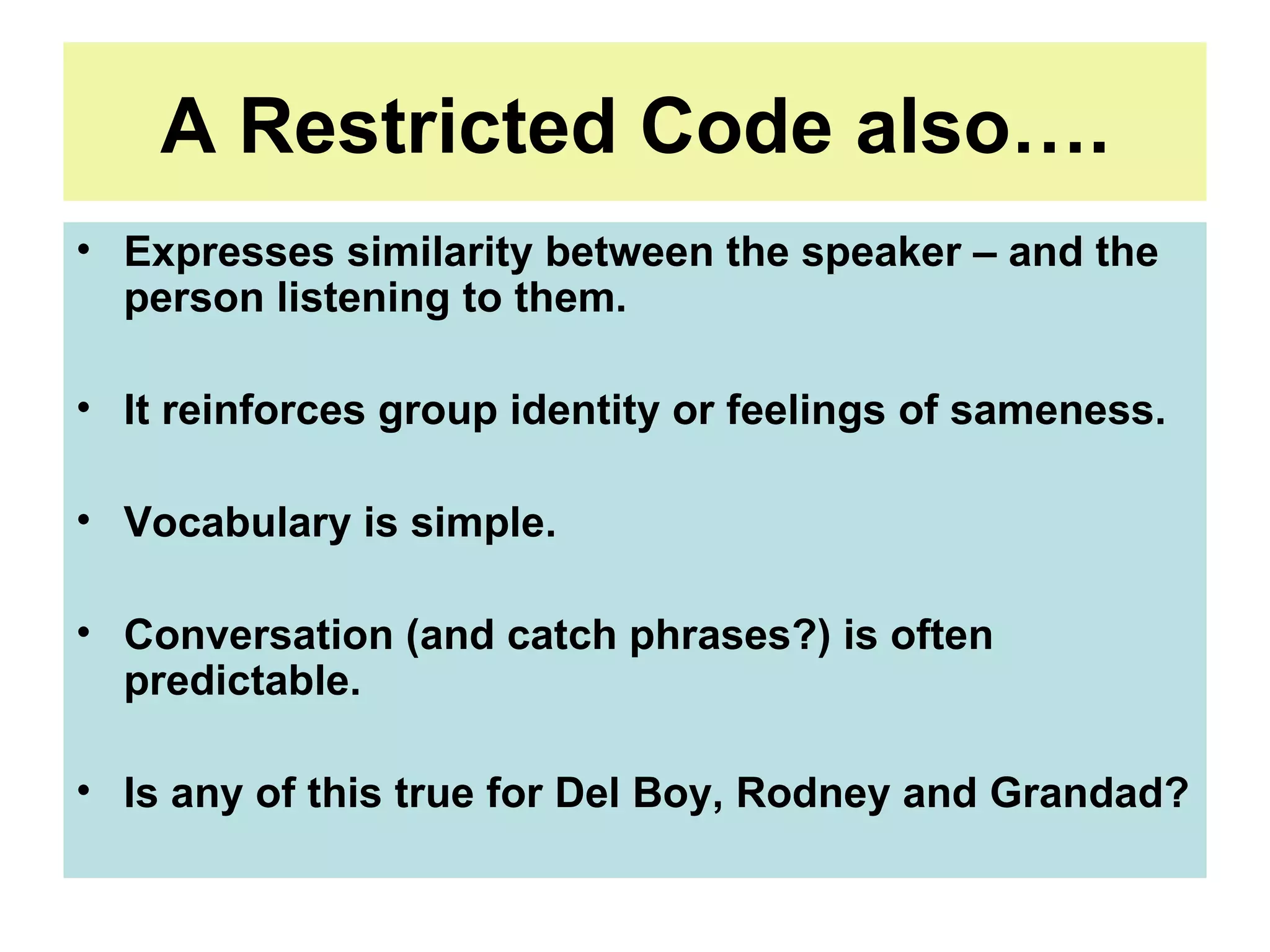 A Restricted Code also….

• Expresses similarity between the speaker – and the person listening to them.

• It reinforces group identity or feelings of sameness.

• Vocabulary is simple.

• Conversation (and catch phrases?) is often predictable.

• Is any of this true for Del Boy, Rodney and Grandad?